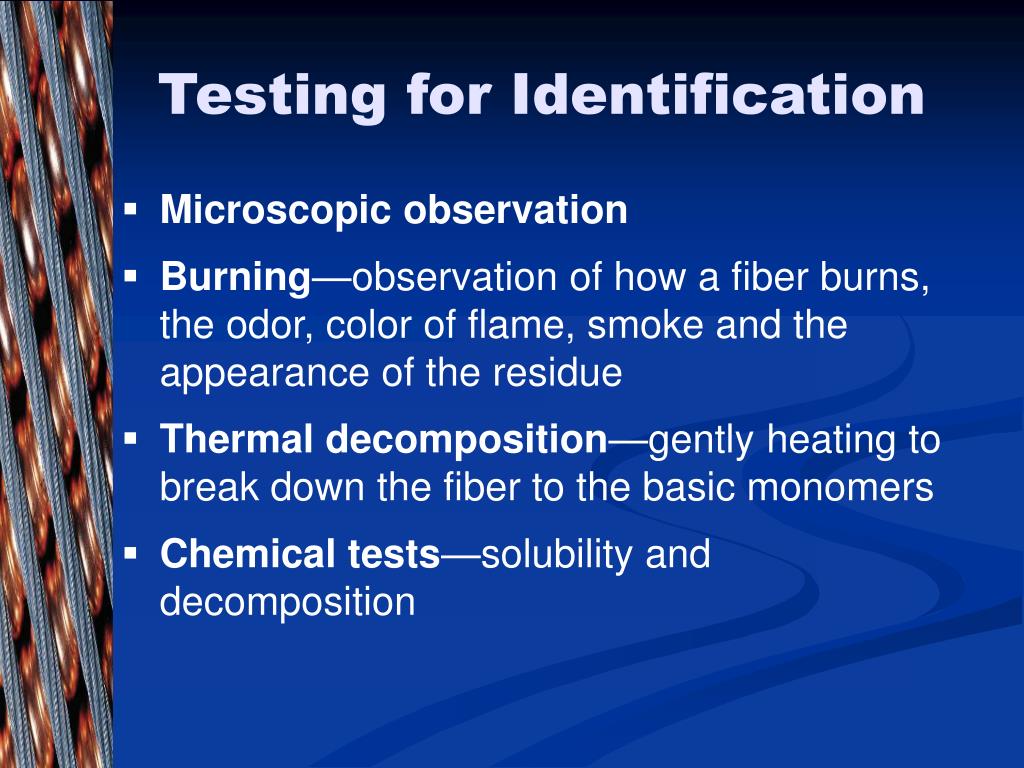 Testing for Identification

▪ Microscopic observation

▪ Burning—observation of how a fiber burns, the odor, color of flame, smoke and the appearance of the residue

▪ Thermal decomposition—gently heating to break down the fiber to the basic monomers

▪ Chemical tests—solubility and decomposition